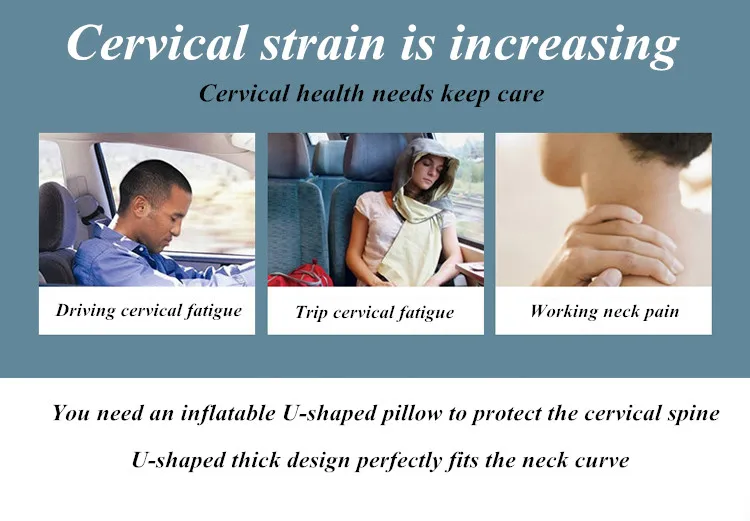 Cervical strain is increasing

Cervical health needs keep care

Driving cervical fatigue

Trip cervical fatigue

Working neck pain

You need an inflatable U-shaped pillow to protect the cervical spine

U-shaped thick design perfectly fits the neck curve